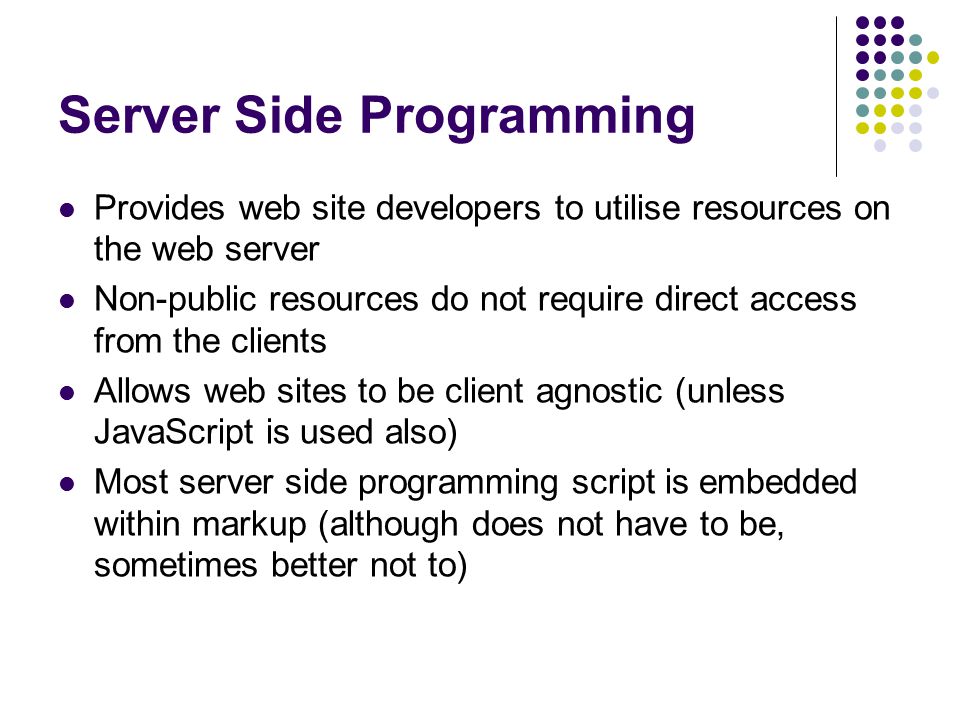 Server Side Programming

- Provides web site developers to utilise resources on the web server
- Non-public resources do not require direct access from the clients
- Allows web sites to be client agnostic (unless JavaScript is used also)
- Most server side programming script is embedded within markup (although does not have to be, sometimes better not to)